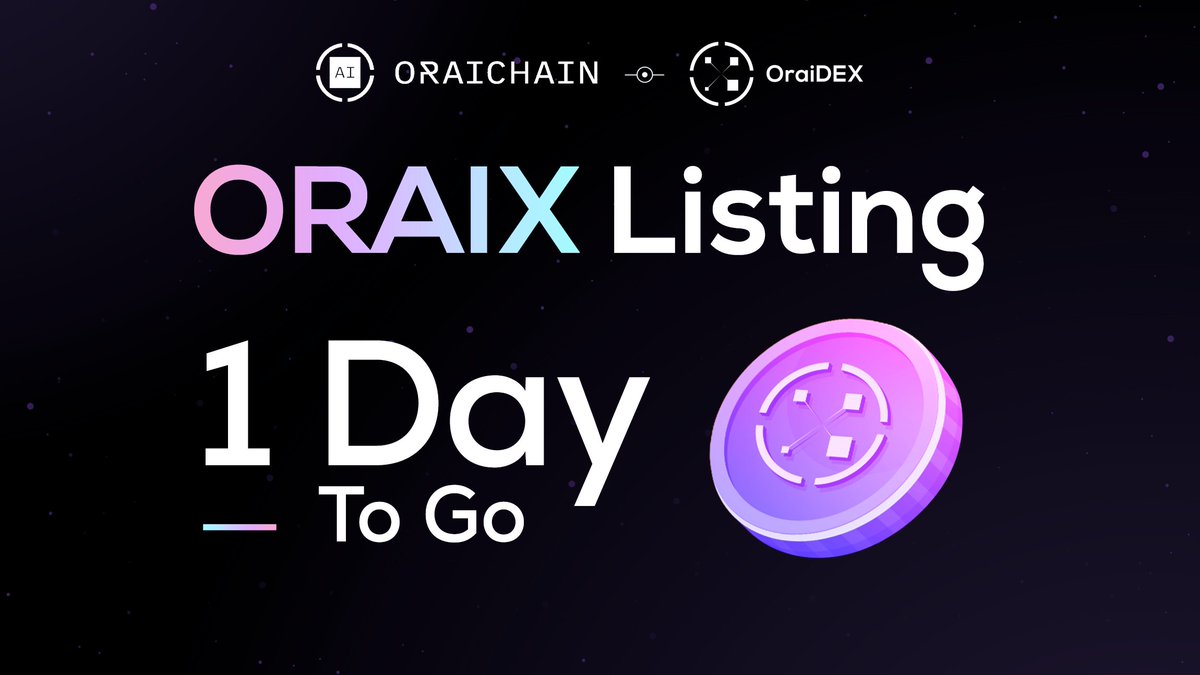 AI ORAICHAIN OraiDEX

ORAIX Listing

1 Day

To Go